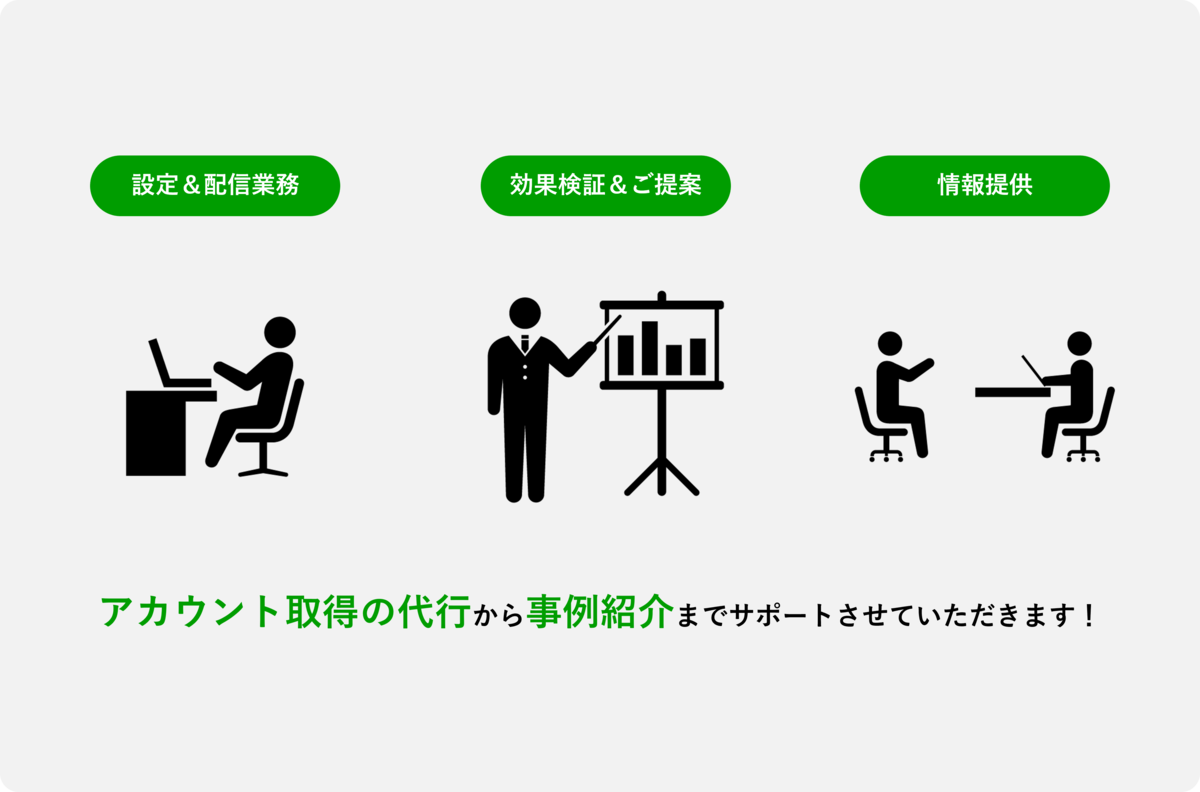 設定＆配信業務

効果検証＆ご提案

情報提供

アカウント取得の代行から事例紹介までサポートさせていただきます！